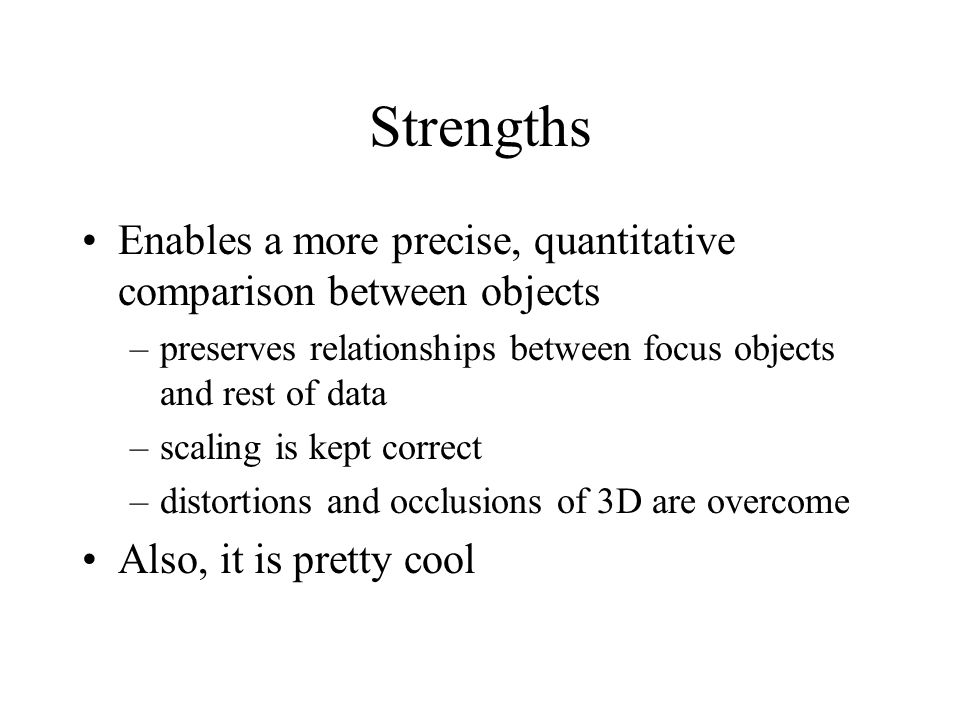 Strengths

• Enables a more precise, quantitative comparison between objects
 – preserves relationships between focus objects and rest of data
 – scaling is kept correct
 – distortions and occlusions of 3D are overcome
• Also, it is pretty cool